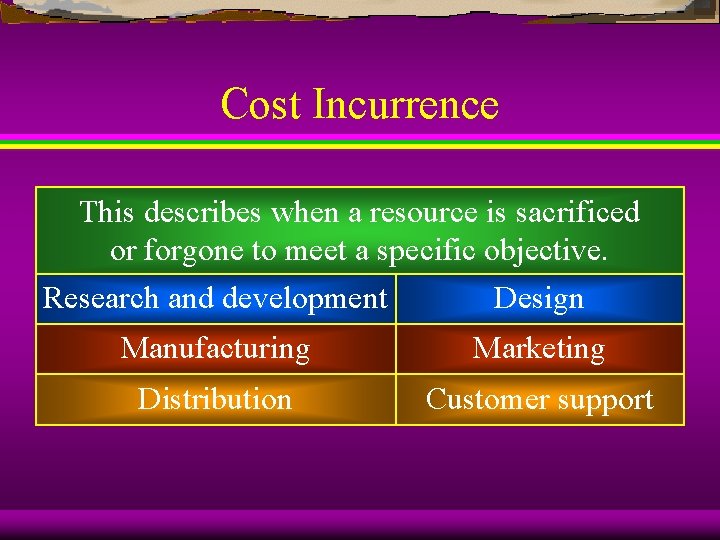 Cost Incurrence

| This describes when a resource is sacrificed or forgone to meet a specific objective. | |
|---|---|
| Research and development | Design |
| Manufacturing | Marketing |
| Distribution | Customer support |